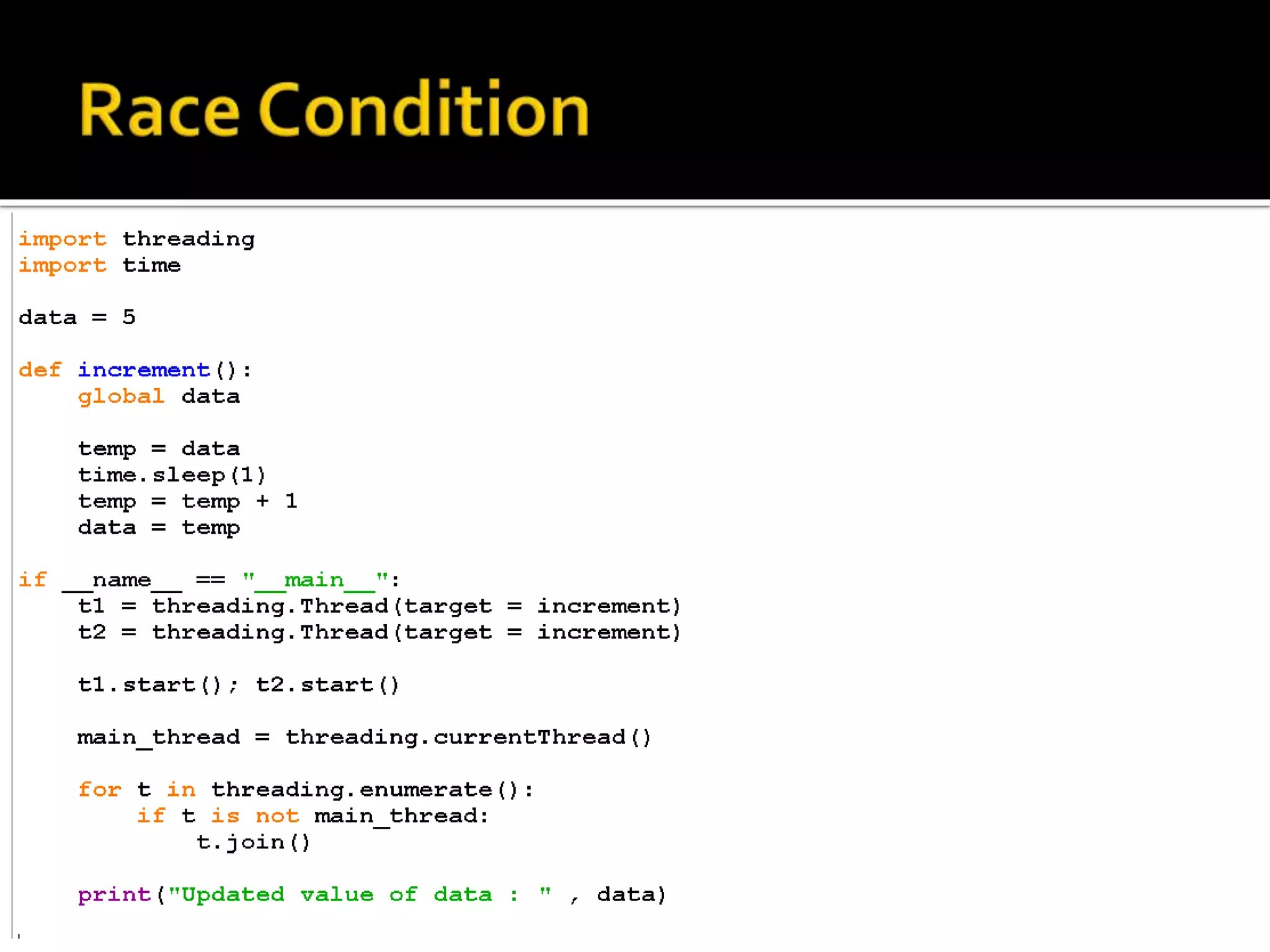 Race Condition

import threading
import time

data = 5

def increment():
    global data

    temp = data
    time.sleep(1)
    temp = temp + 1
    data = temp

if __name__ == "__main__":
    t1 = threading.Thread(target = increment)
    t2 = threading.Thread(target = increment)

    t1.start(); t2.start()

    main_thread = threading.currentThread()

    for t in threading.enumerate():
        if t is not main_thread:
            t.join()

    print("Updated value of data : " , data)